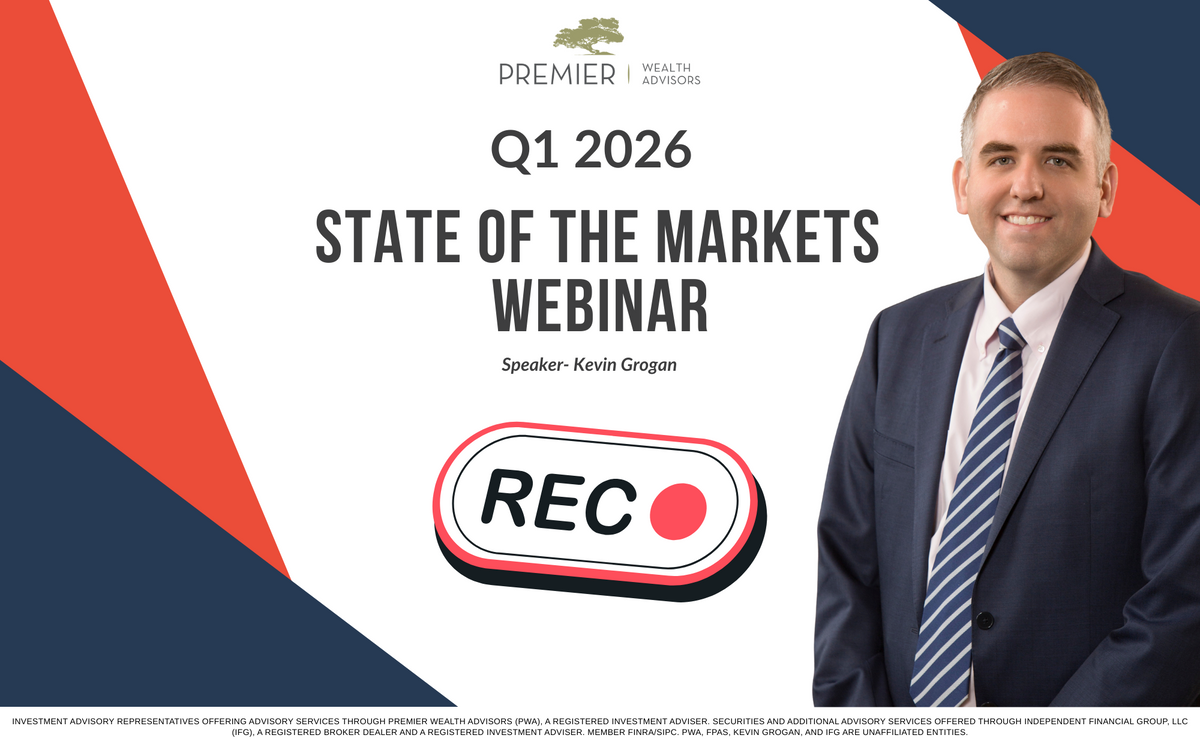 PREMIER | WEALTH ADVISORS

Q1 2026

STATE OF THE MARKETS WEBINAR

Speaker- Kevin Grogan

REC

INVESTMENT ADVISORY REPRESENTATIVES OFFERING ADVISORY SERVICES THROUGH PREMIER WEALTH ADVISORS (PWA), A REGISTERED INVESTMENT ADVISER. SECURITIES AND ADDITIONAL ADVISORY SERVICES OFFERED THROUGH INDEPENDENT FINANCIAL GROUP, LLC (IFG), A REGISTERED BROKER DEALER AND A REGISTERED INVESTMENT ADVISER. MEMBER FINRA/SIPC. PWA, FPAS, KEVIN GROGAN, AND IFG ARE UNAFFILIATED ENTITIES.